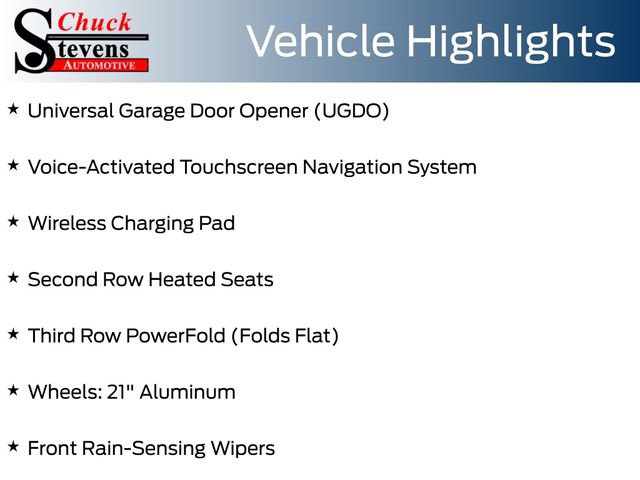 Chuck Stevens AUTOMOTIVE

Vehicle Highlights

★ Universal Garage Door Opener (UGDO)

★ Voice-Activated Touchscreen Navigation System

★ Wireless Charging Pad

★ Second Row Heated Seats

★ Third Row PowerFold (Folds Flat)

★ Wheels: 21" Aluminum

★ Front Rain-Sensing Wipers